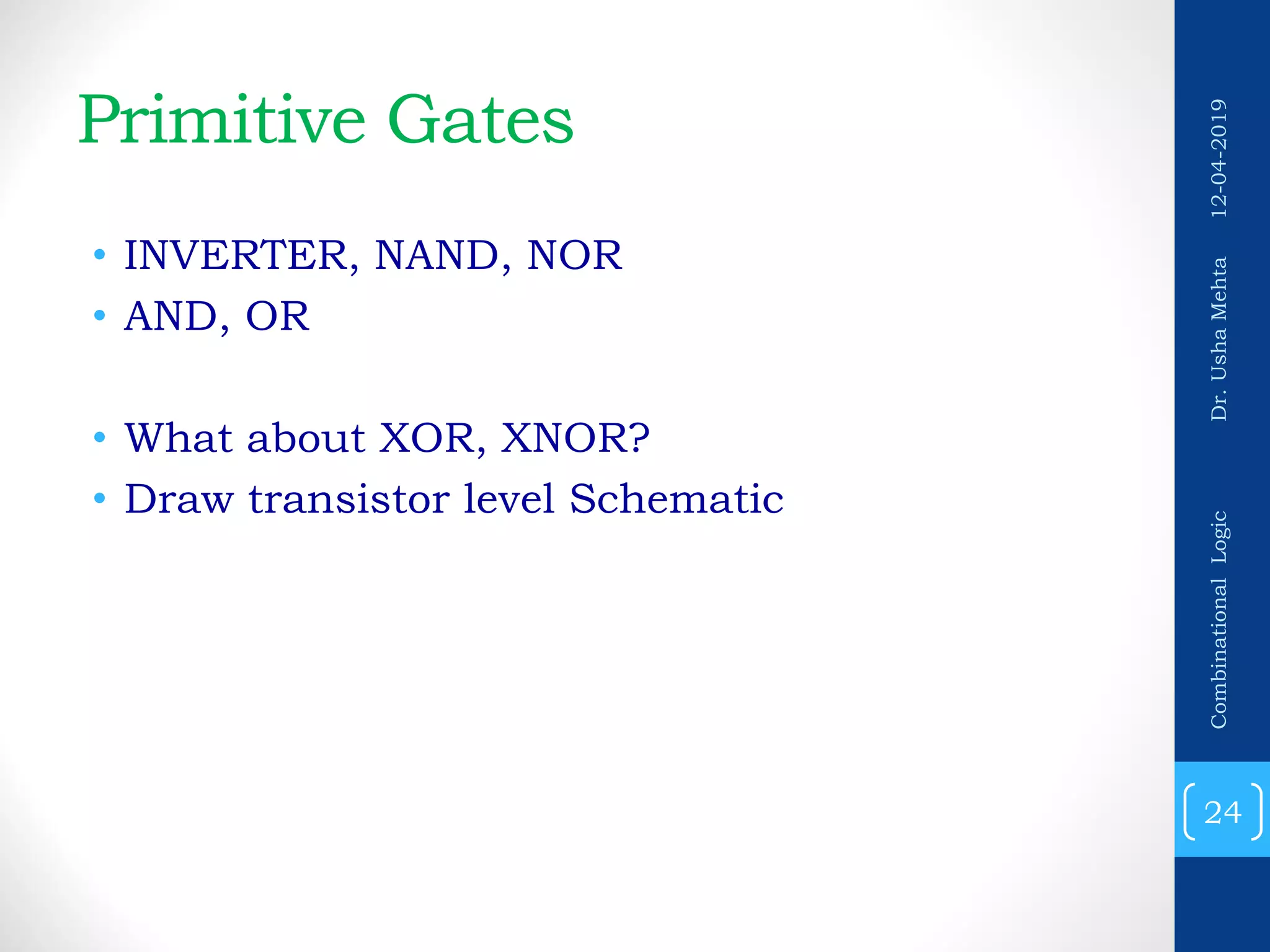 Primitive Gates

• INVERTER, NAND, NOR
• AND, OR

• What about XOR, XNOR?
• Draw transistor level Schematic

12-04-2019 Dr. Usha Mehta Combinational Logic

24